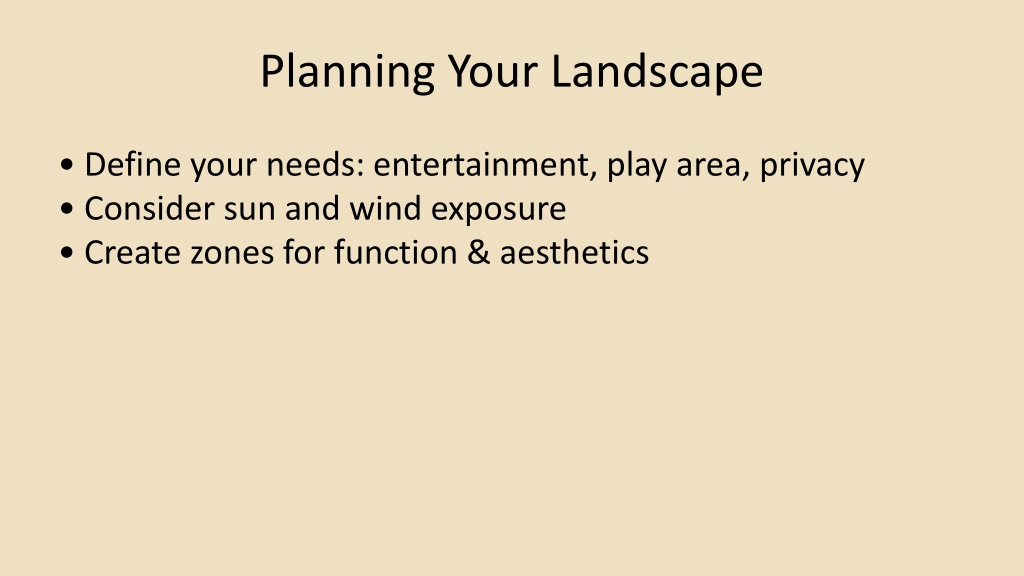 Planning Your Landscape

• Define your needs: entertainment, play area, privacy
• Consider sun and wind exposure
• Create zones for function & aesthetics